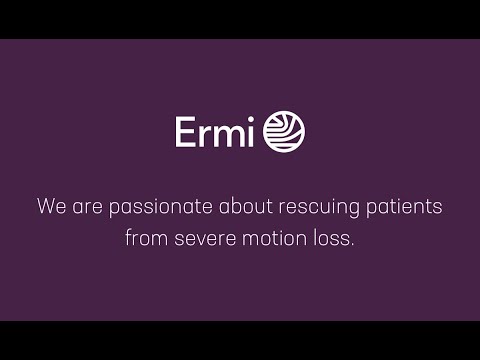 Ermi

We are passionate about rescuing patients from severe motion loss.